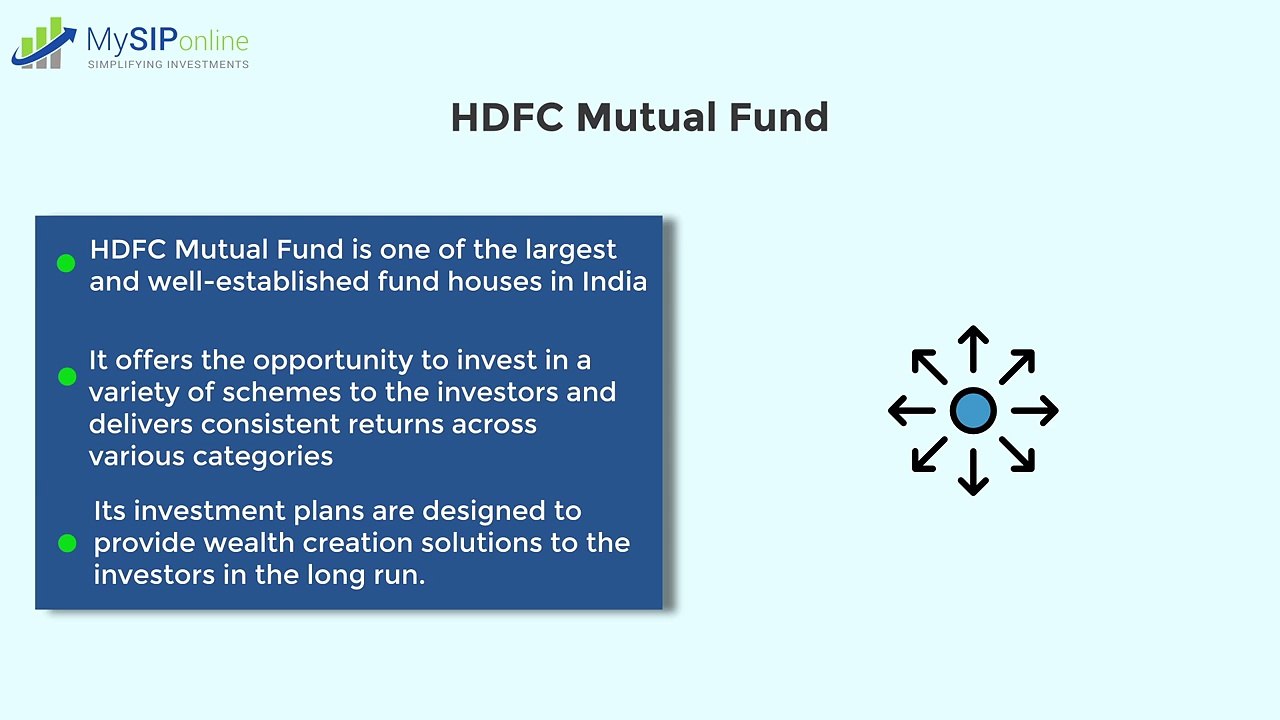 MySIPonline
SIMPLIFYING INVESTMENTS

HDFC Mutual Fund

HDFC Mutual Fund is one of the largest and well-established fund houses in India

It offers the opportunity to invest in a variety of schemes to the investors and delivers consistent returns across various categories

Its investment plans are designed to provide wealth creation solutions to the investors in the long run.